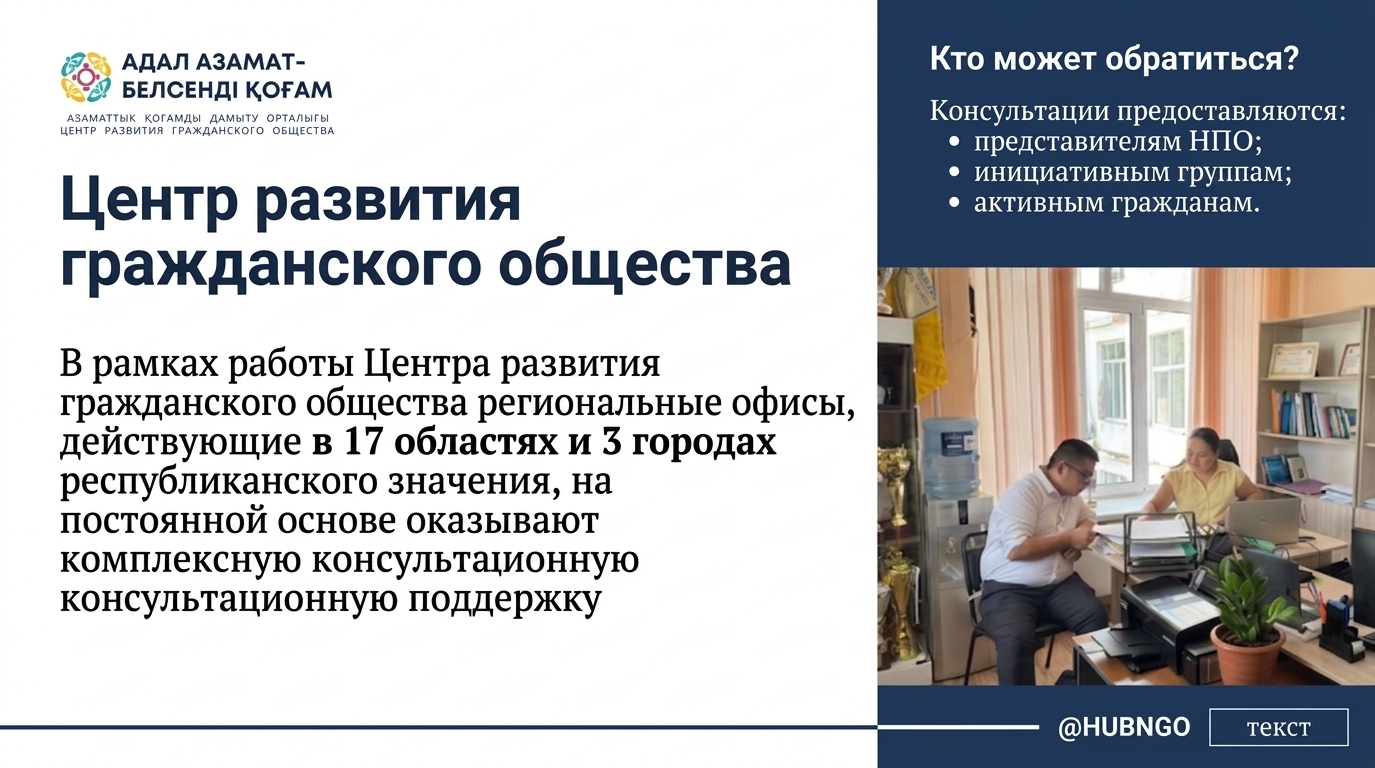 АДАЛ АЗАМАТ-
БЕЛСЕНДІ ҚОҒАМ

АЗАМАТТЫҚ ҚОҒАМДЫ ДАМЫТУ ОРТАЛЫҒЫ
ЦЕНТР РАЗВИТИЯ ГРАЖДАНСКОГО ОБЩЕСТВА

Центр развития гражданского общества

В рамках работы Центра развития гражданского общества региональные офисы, действующие в 17 областях и 3 городах республиканского значения, на постоянной основе оказывают комплексную консультационную консультационную поддержку

Кто может обратиться?

Консультации предоставляются:
• представителям НПО;
• инициативным группам;
• активным гражданам.

@HUBNGO

текст